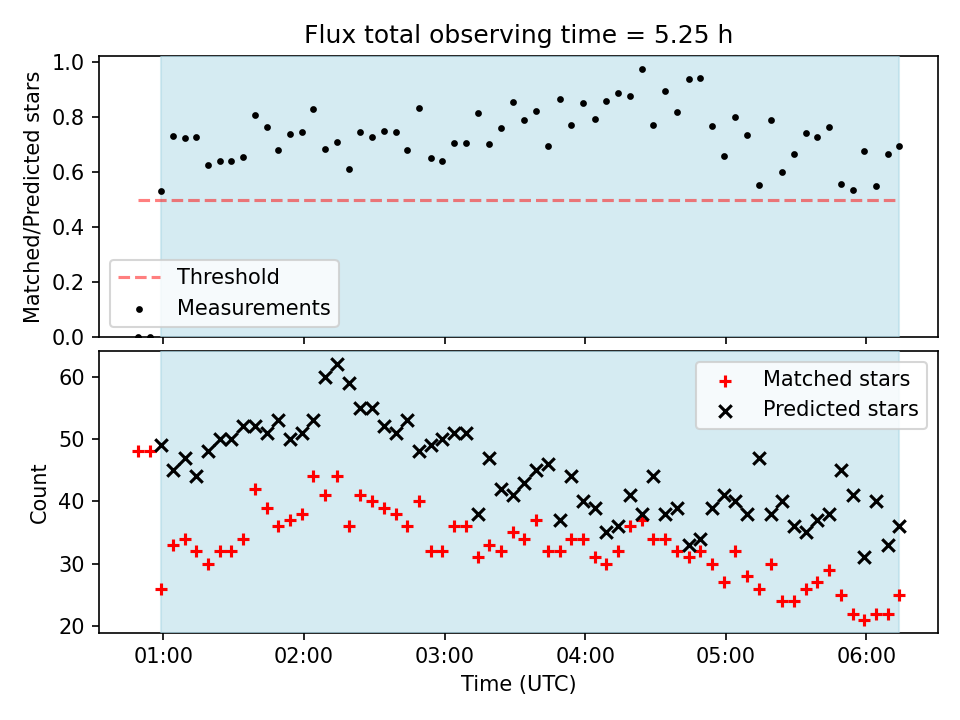 Flux total observing time = 5.25 h

Matched/Predicted stars

1.0
0.8
0.6
0.4
0.2
0.0

Threshold
Measurements

Count

60
50
40
30
20

Matched stars
Predicted stars

01:00
02:00
03:00
04:00
05:00
06:00

Time (UTC)